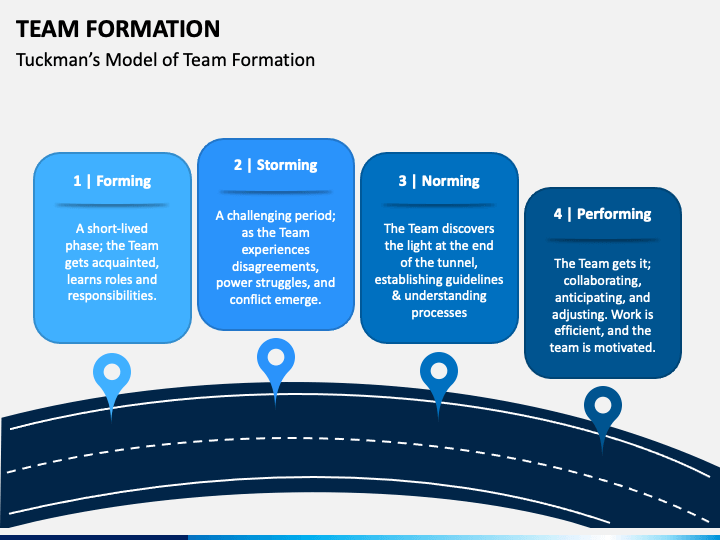 TEAM FORMATION

Tuckman's Model of Team Formation

1 | Forming

A short-lived phase; the Team gets acquainted, learns roles and responsibilities.

2 | Storming

A challenging period; as the Team experiences disagreements, power struggles, and conflict emerge.

3 | Norming

The Team discovers the light at the end of the tunnel, establishing guidelines & understanding processes

4 | Performing

The Team gets it; collaborating, anticipating, and adjusting. Work is efficient, and the team is motivated.